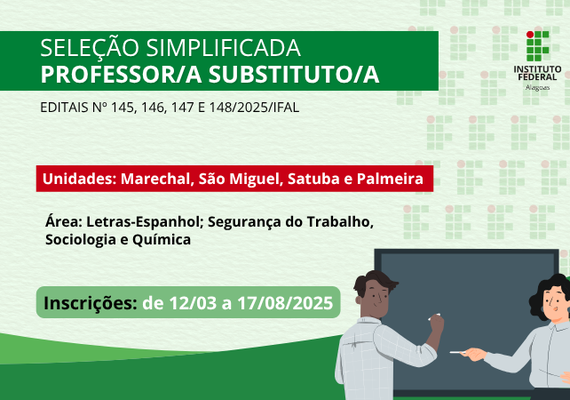 SELEÇÃO SIMPLIFICADA
PROFESSOR/A SUBSTITUTO/A

INSTITUTO FEDERAL
Alagoas

EDITAIS Nº 145, 146, 147 E 148/2025/IFAL

Unidades: Marechal, São Miguel, Satuba e Palmeira

Área: Letras-Espanhol; Segurança do Trabalho, Sociologia e Química

Inscrições: de 12/03 a 17/08/2025